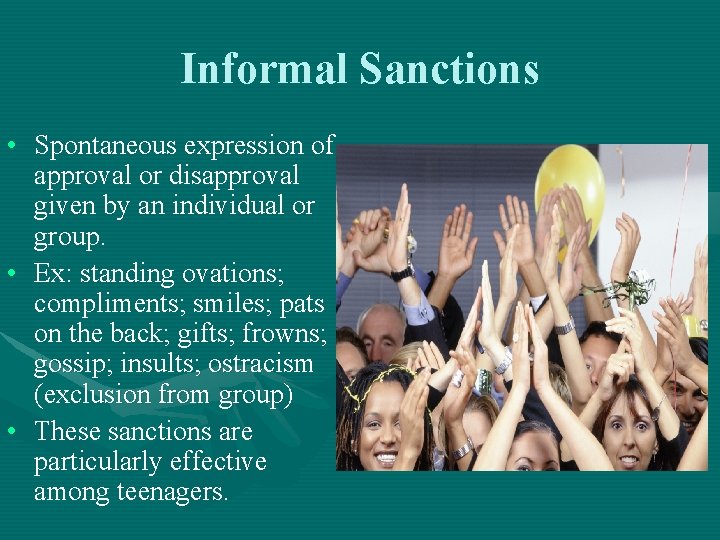 Informal Sanctions

• Spontaneous expression of approval or disapproval given by an individual or group.
• Ex: standing ovations; compliments; smiles; pats on the back; gifts; frowns; gossip; insults; ostracism (exclusion from group)
• These sanctions are particularly effective among teenagers.